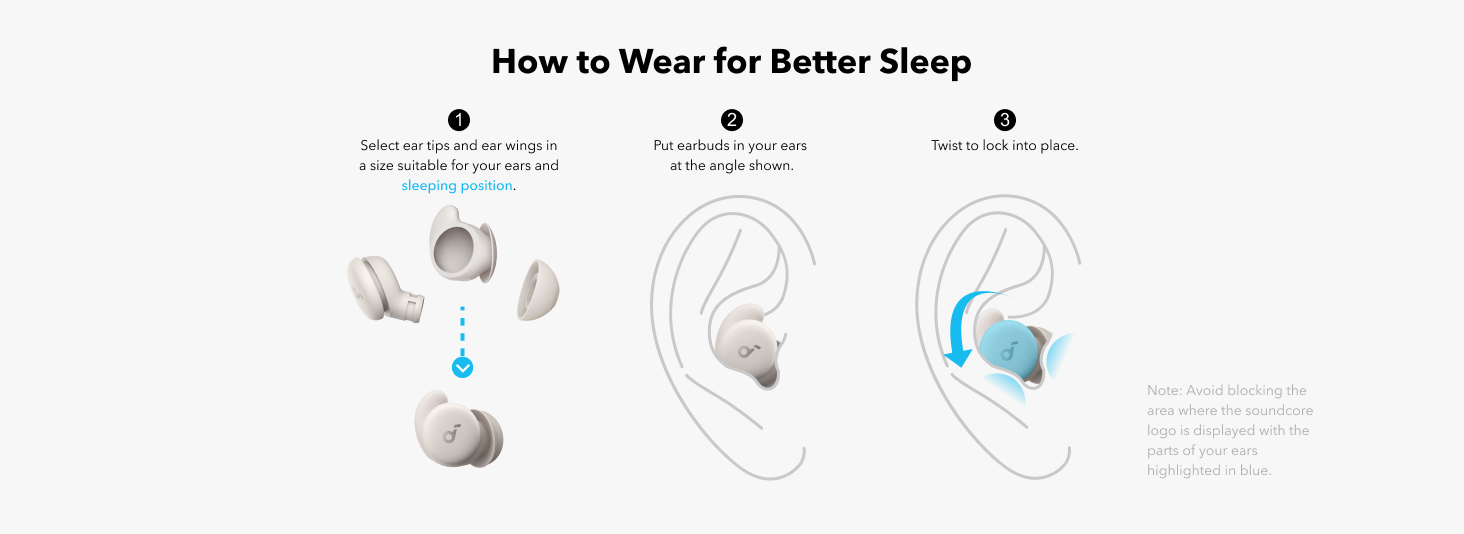 How to Wear for Better Sleep

1
Select ear tips and ear wings in a size suitable for your ears and sleeping position.

2
Put earbuds in your ears at the angle shown.

3
Twist to lock into place.

Note: Avoid blocking the area where the soundcore logo is displayed with the parts of your ears highlighted in blue.